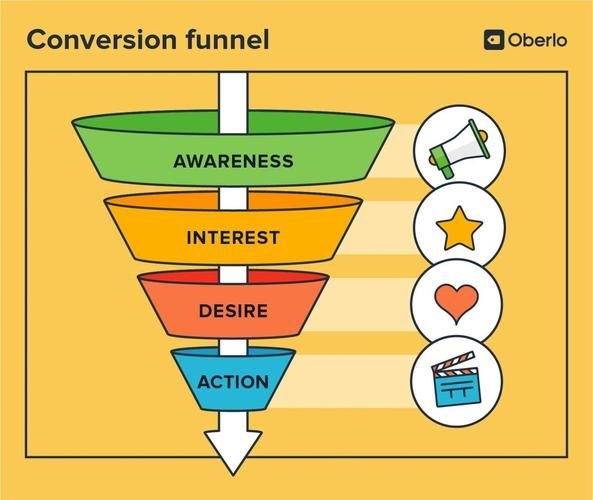 Conversion funnel

Oberlo

AWARENESS

INTEREST

DESIRE

ACTION